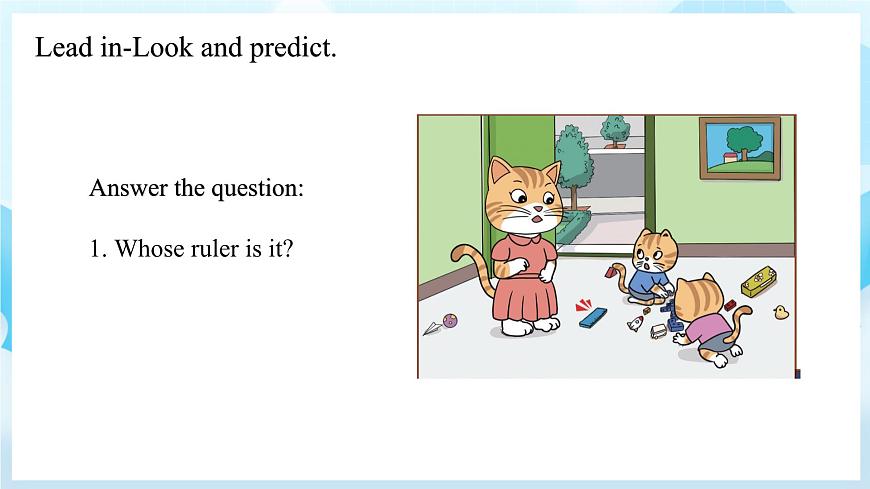 Lead in-Look and predict.

Answer the question:

1. Whose ruler is it?